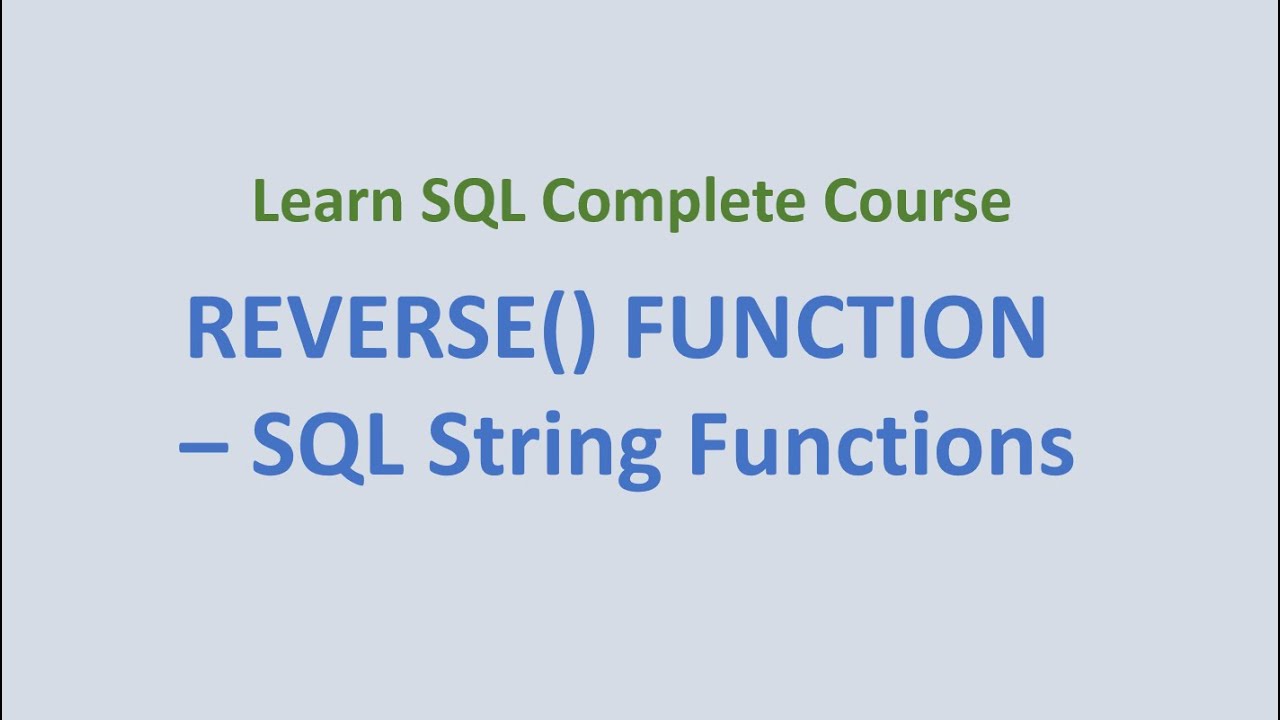 Learn SQL Complete Course

REVERSE() FUNCTION – SQL String Functions